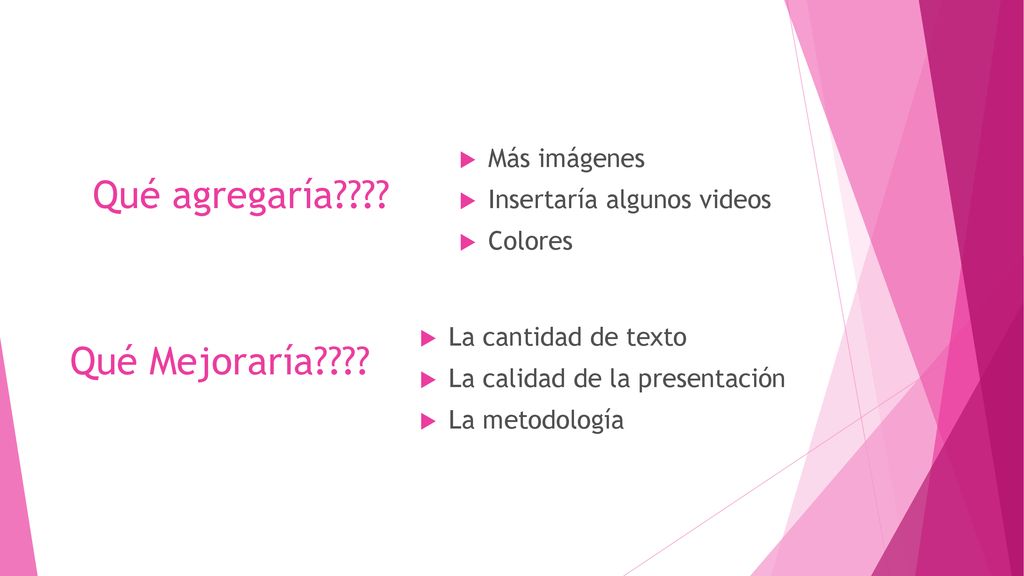 Qué agregaría????

Más imágenes
Insertaría algunos videos
Colores

Qué Mejoraría????

La cantidad de texto
La calidad de la presentación
La metodología